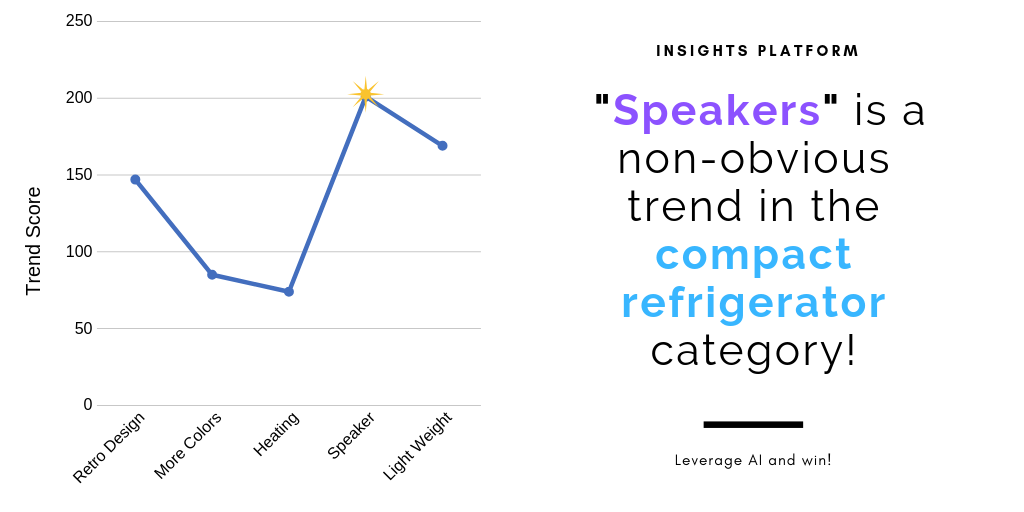 250
200
150
100
50
0
Trend Score
Retro Design
More Colors
Heating
Speaker
Light Weight

INSIGHTS PLATFORM

"Speakers" is a non-obvious trend in the compact refrigerator category!

Leverage AI and win!